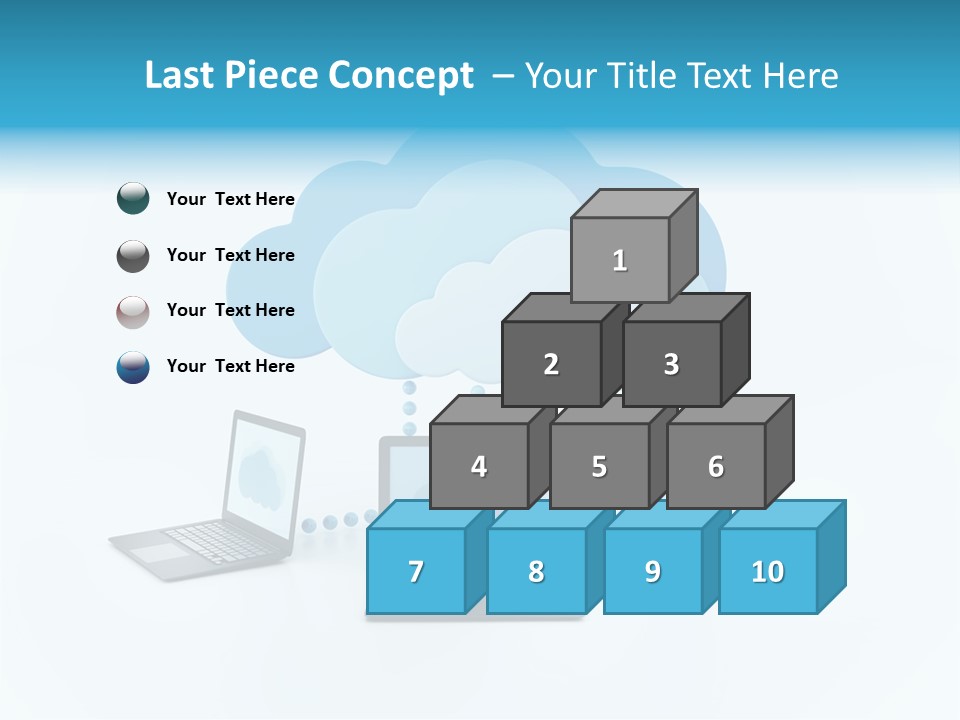 Last Piece Concept – Your Title Text Here

Your Text Here

Your Text Here

Your Text Here

Your Text Here

1

2

3

4

5

6

7

8

9

10